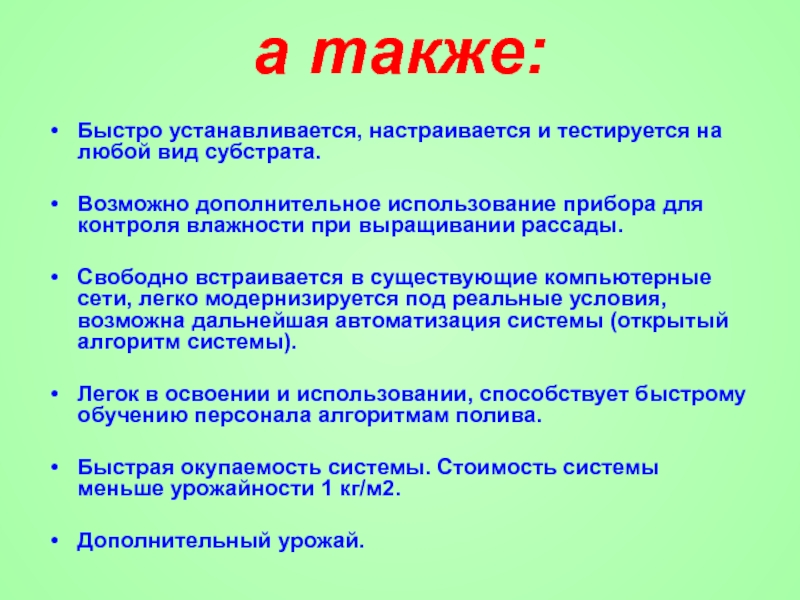 а также:

• Быстро устанавливается, настраивается и тестируется на любой вид субстрата.

• Возможно дополнительное использование прибора для контроля влажности при выращивании рассады.

• Свободно встраивается в существующие компьютерные сети, легко модернизируется под реальные условия, возможна дальнейшая автоматизация системы (открытый алгоритм системы).

• Легок в освоении и использовании, способствует быстрому обучению персонала алгоритмам полива.

• Быстрая окупаемость системы. Стоимость системы меньше урожайности 1 кг/м2.

• Дополнительный урожай.